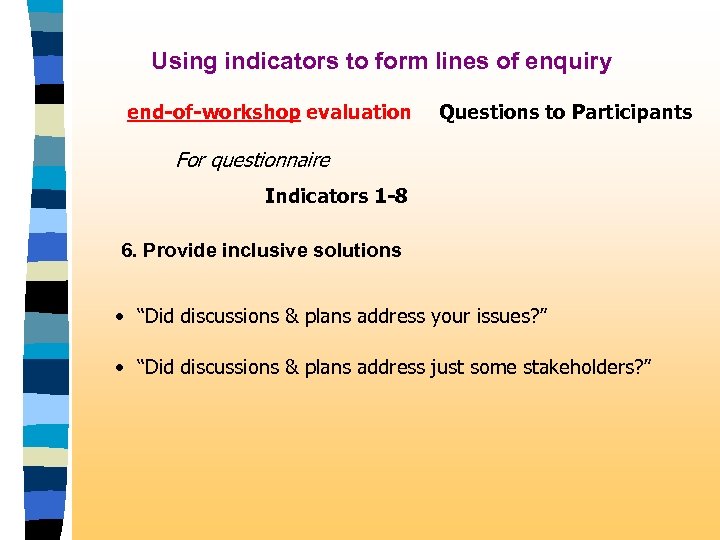 Using indicators to form lines of enquiry

end-of-workshop evaluation Questions to Participants

For questionnaire

Indicators 1-8

6. Provide inclusive solutions

• “Did discussions & plans address your issues?”

• “Did discussions & plans address just some stakeholders?”